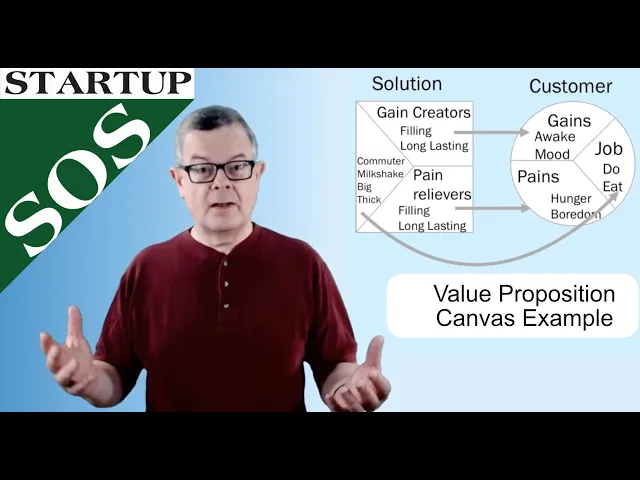 STARTUP
SOS

Solution

Gain Creators
Filling
Long Lasting

Commuter
Milkshake
Big
Thick

Pain relievers
Filling
Long Lasting

Customer

Gains
Awake
Mood

Job
Do
Eat

Pains
Hunger
Boredom

Value Proposition Canvas Example